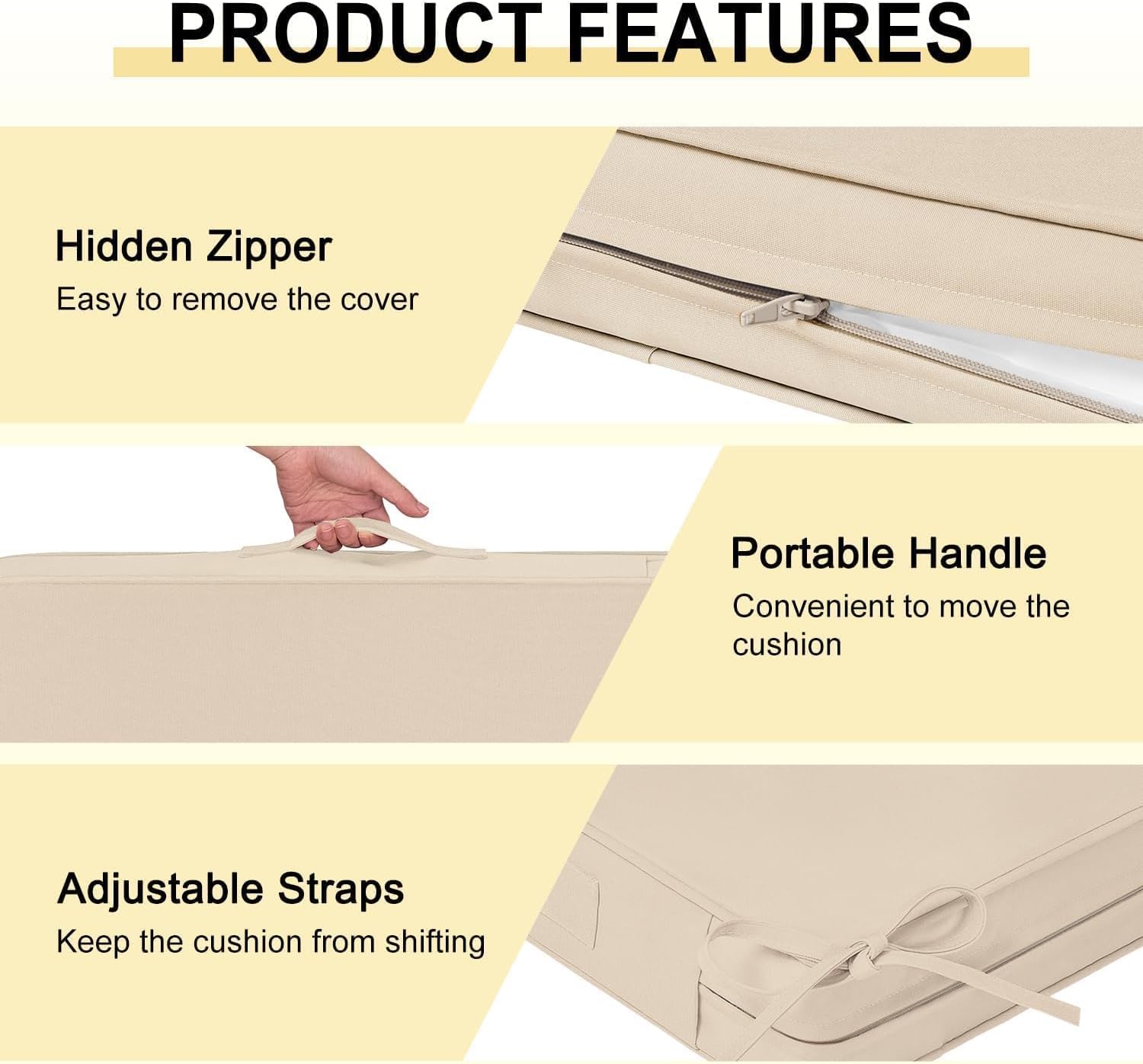 PRODUCT FEATURES

Hidden Zipper
Easy to remove the cover

Portable Handle
Convenient to move the cushion

Adjustable Straps
Keep the cushion from shifting